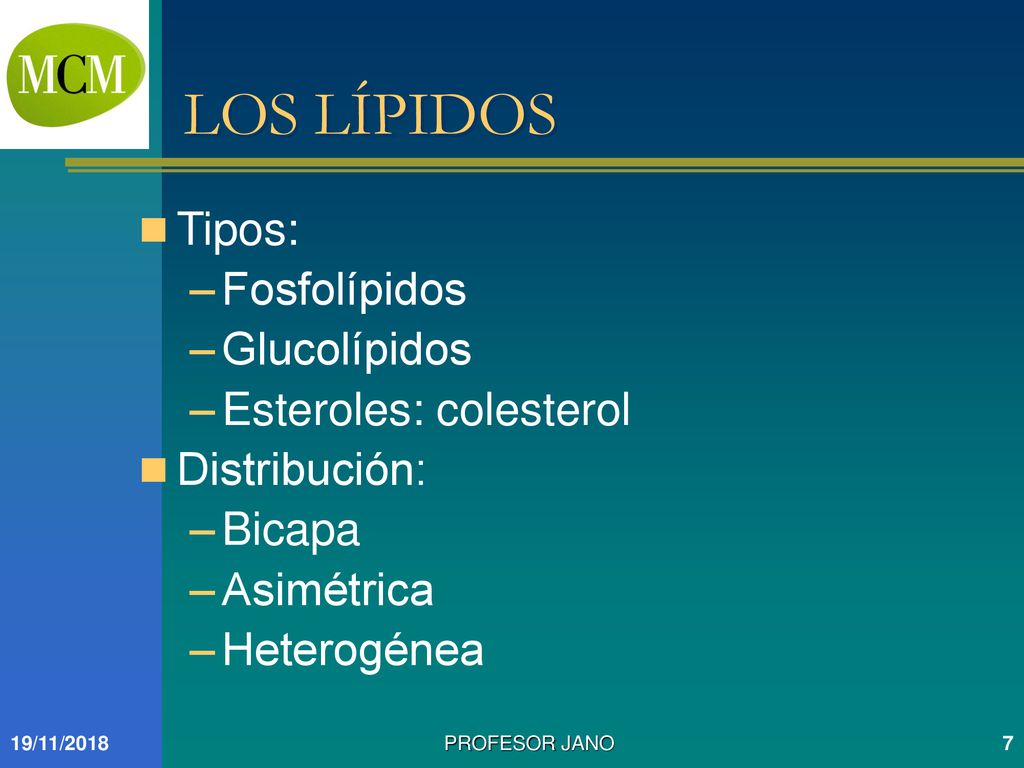 MCM

LOS LÍPIDOS

Tipos:
– Fosfolípidos
– Glucolípidos
– Esteroles: colesterol

Distribución:
– Bicapa
– Asimétrica
– Heterogénea

19/11/2018 PROFESOR JANO 7